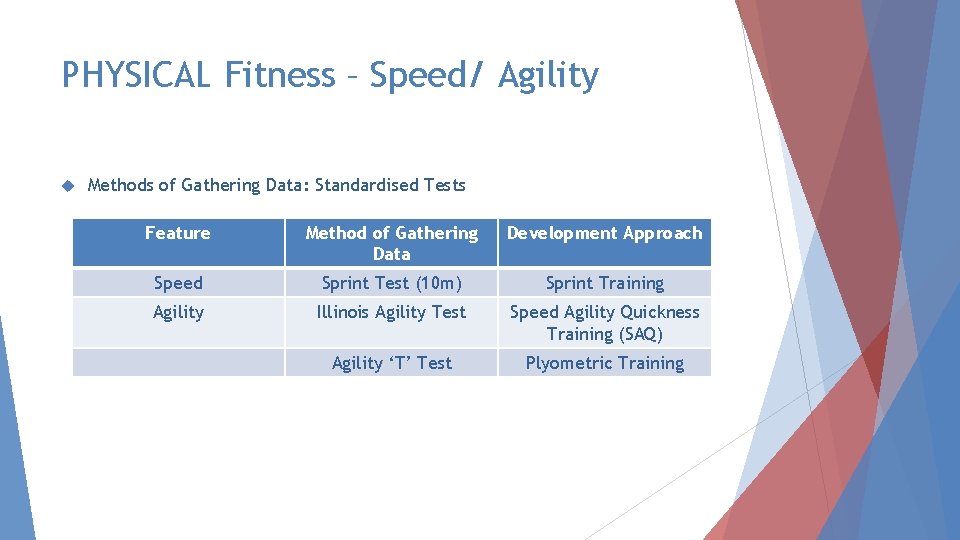 PHYSICAL Fitness – Speed/ Agility

Methods of Gathering Data: Standardised Tests

| Feature | Method of Gathering Data | Development Approach |
|---|---|---|
| Speed | Sprint Test (10m) | Sprint Training |
| Agility | Illinois Agility Test | Speed Agility Quickness Training (SAQ) |
| | Agility ‘T’ Test | Plyometric Training |